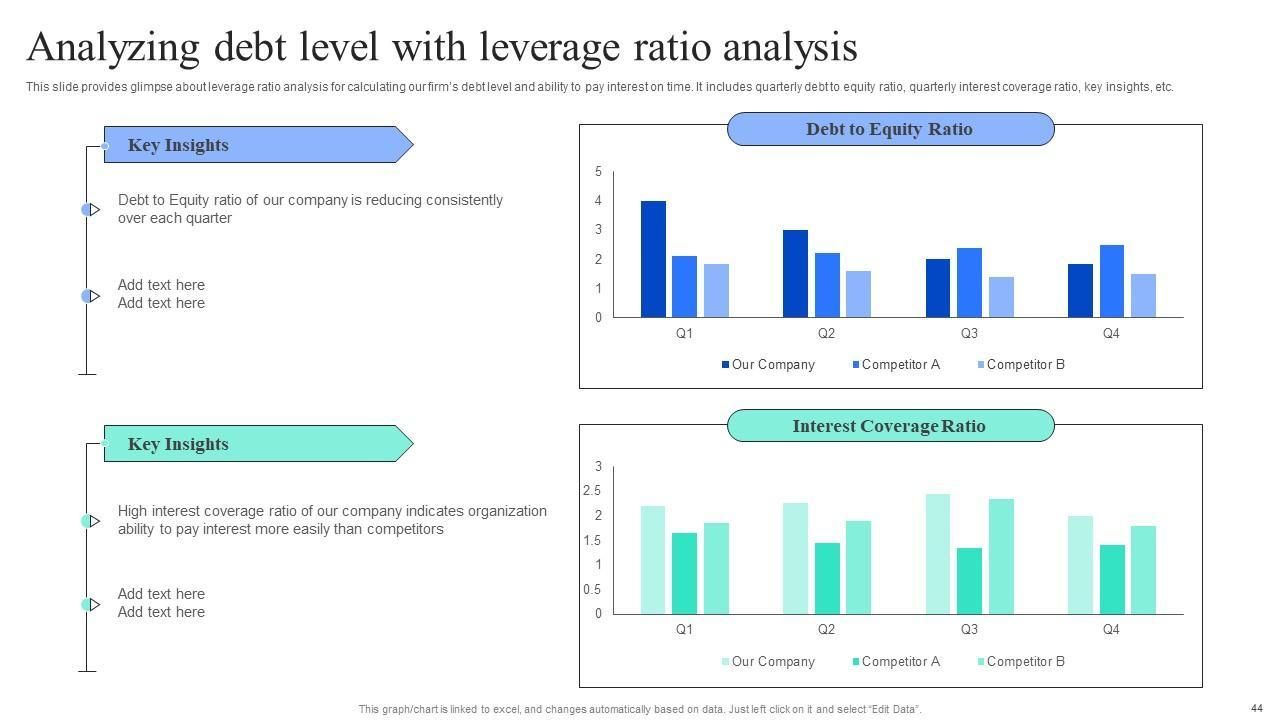 Analyzing debt level with leverage ratio analysis

This slide provides glimpse about leverage ratio analysis for calculating our firm's debt level and ability to pay interest on time. It includes quarterly debt to equity ratio, quarterly interest coverage ratio, key insights, etc.

Key Insights

Debt to Equity ratio of our company is reducing consistently over each quarter

Add text here
Add text here

Debt to Equity Ratio

5
4
3
2
1
0

Q1 Q2 Q3 Q4

Our Company Competitor A Competitor B

Key Insights

High interest coverage ratio of our company indicates organization ability to pay interest more easily than competitors

Add text here
Add text here

Interest Coverage Ratio

3
2.5
2
1.5
1
0.5
0

Q1 Q2 Q3 Q4

Our Company Competitor A Competitor B

This graph/chart is linked to excel, and changes automatically based on data. Just left click on it and select "Edit Data".

44